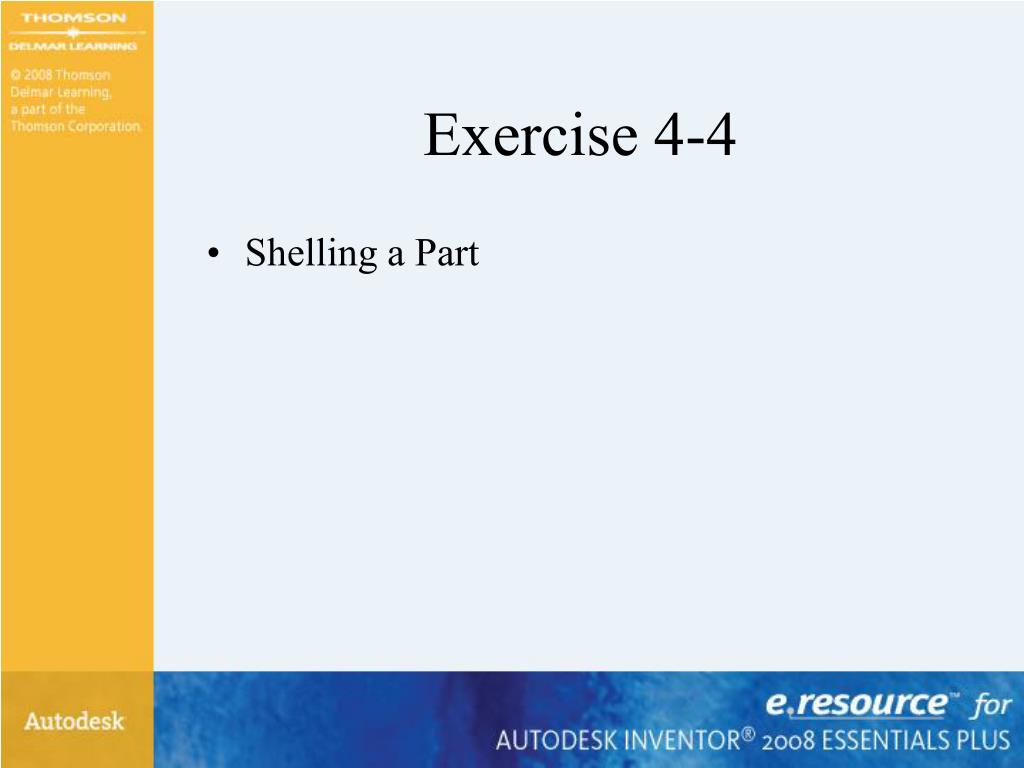 THOMSON
DELMAR LEARNING

© 2008 Thomson Delmar Learning, a part of the Thomson Corporation.

Exercise 4-4

• Shelling a Part

Autodesk

e.resource™ for
AUTODESK INVENTOR® 2008 ESSENTIALS PLUS